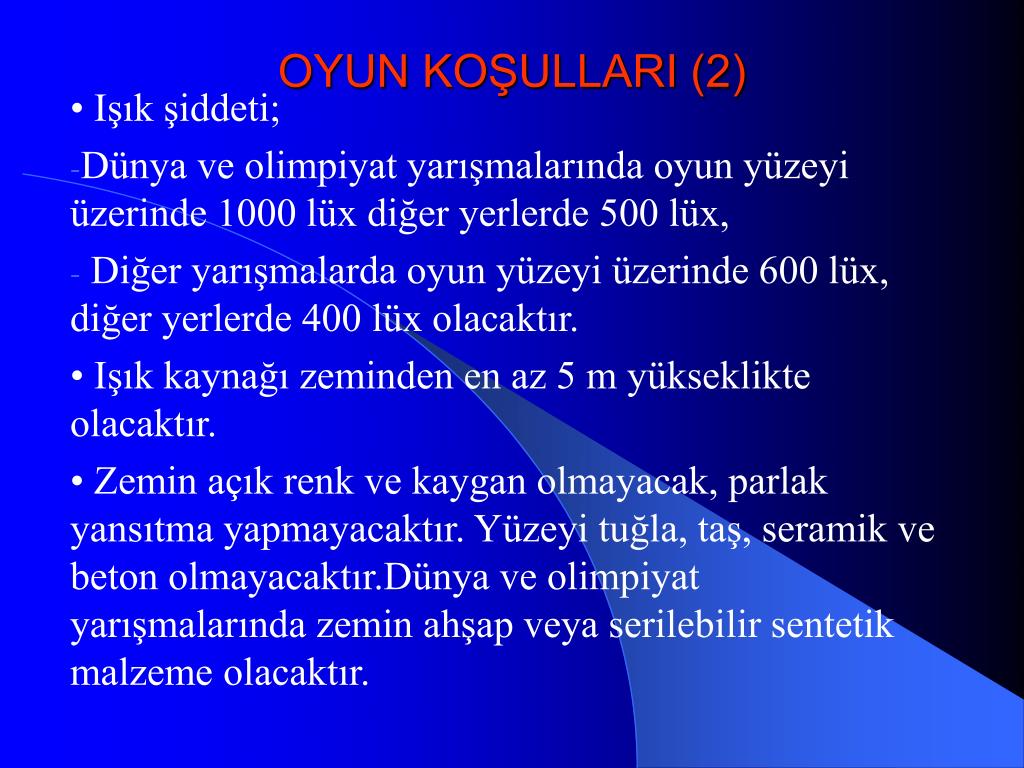 OYUN KOŞULLARI (2)

• Işık şiddeti;

-Dünya ve olimpiyat yarışmalarında oyun yüzeyi üzerinde 1000 lüx diğer yerlerde 500 lüx,

- Diğer yarışmalarda oyun yüzeyi üzerinde 600 lüx, diğer yerlerde 400 lüx olacaktır.

• Işık kaynağı zeminden en az 5 m yükseklikte olacaktır.

• Zemin açık renk ve kaygan olmayacak, parlak yansıtma yapmayacaktır. Yüzeyi tuğla, taş, seramik ve beton olmayacaktır.Dünya ve olimpiyat yarışmalarında zemin ahşap veya serilebilir sentetik malzeme olacaktır.